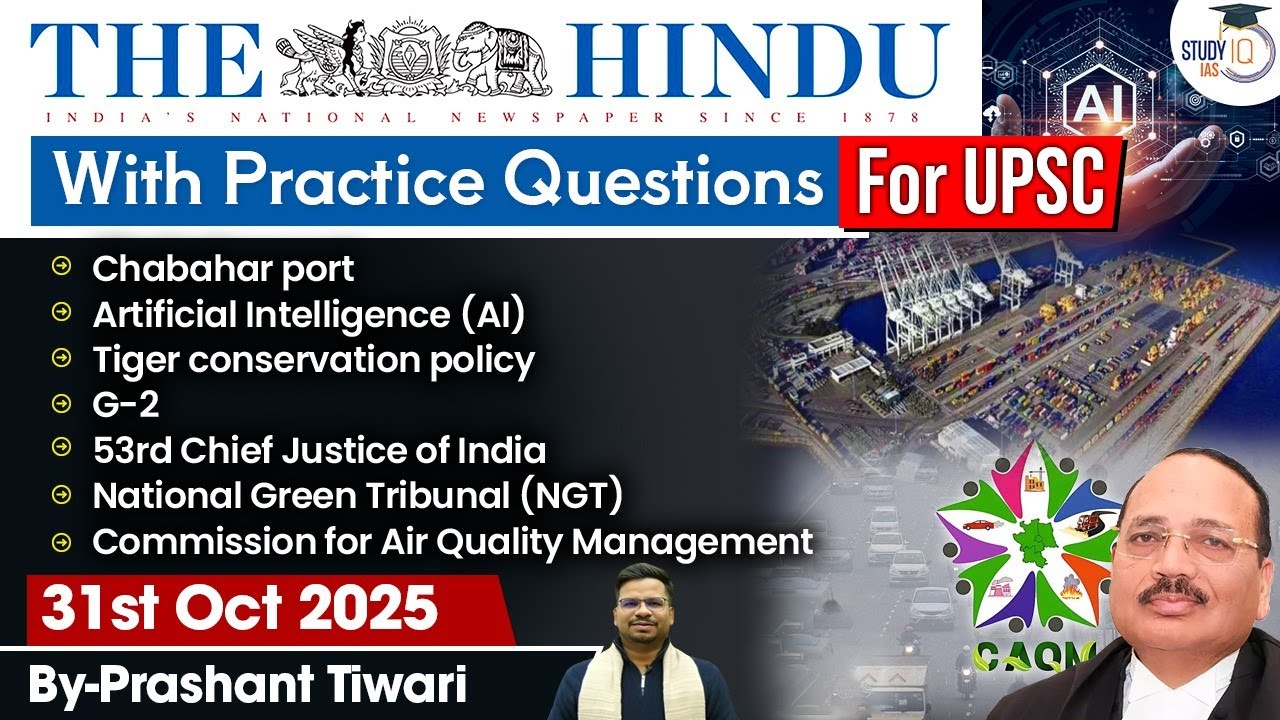 THE HINDU
INDIA'S NATIONAL NEWSPAPER SINCE 1878

STUDY IQ IAS

AI

With Practice Questions For UPSC

Chabahar port
Artificial Intelligence (AI)
Tiger conservation policy
G-2
53rd Chief Justice of India
National Green Tribunal (NGT)
Commission for Air Quality Management

31st Oct 2025

By-Prashant Tiwari

CAQM